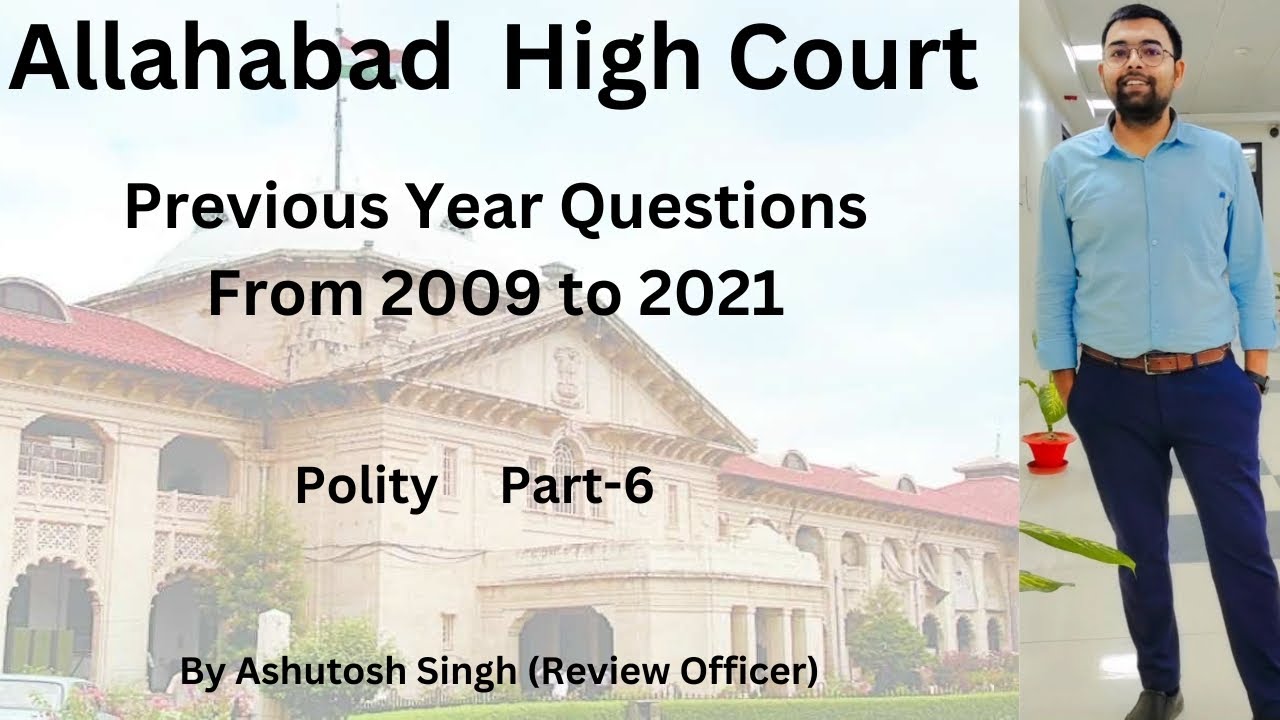 Allahabad High Court

Previous Year Questions From 2009 to 2021

Polity Part-6

By Ashutosh Singh (Review Officer)